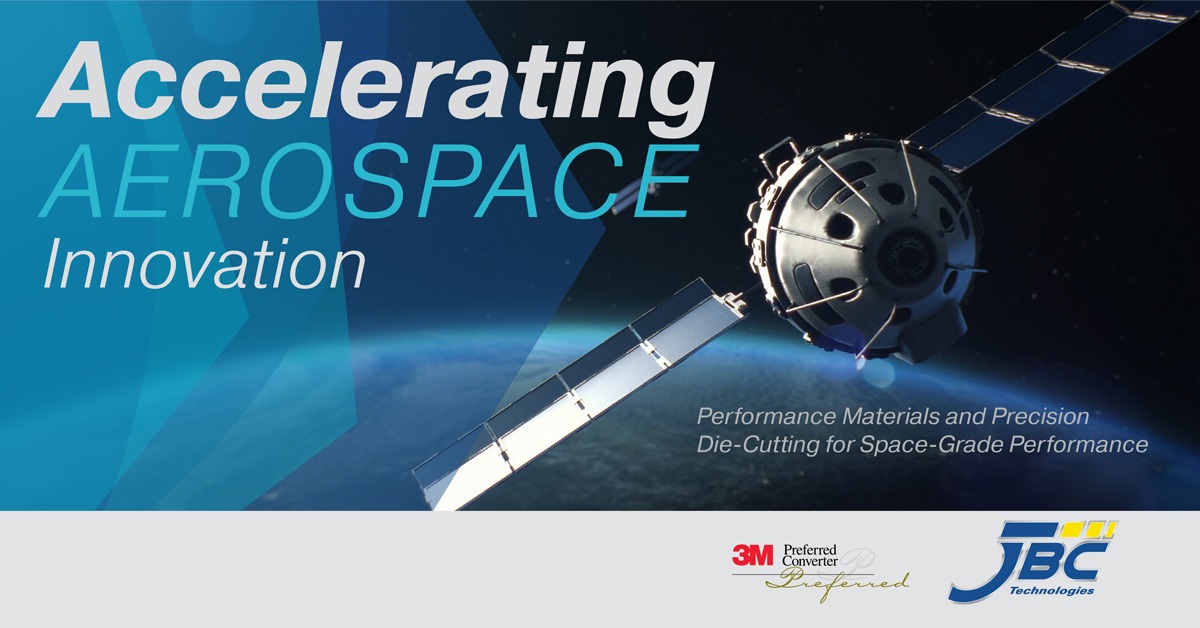 Accelerating AEROSPACE Innovation

Performance Materials and Precision Die-Cutting for Space-Grade Performance

3M Preferred Converter Preferred

JBC Technologies